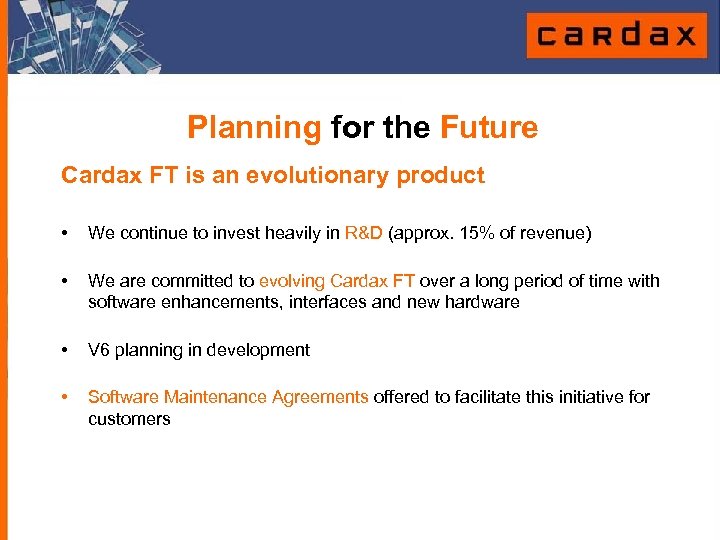 cardax

Planning for the Future

Cardax FT is an evolutionary product

• We continue to invest heavily in R&D (approx. 15% of revenue)

• We are committed to evolving Cardax FT over a long period of time with software enhancements, interfaces and new hardware

• V6 planning in development

• Software Maintenance Agreements offered to facilitate this initiative for customers